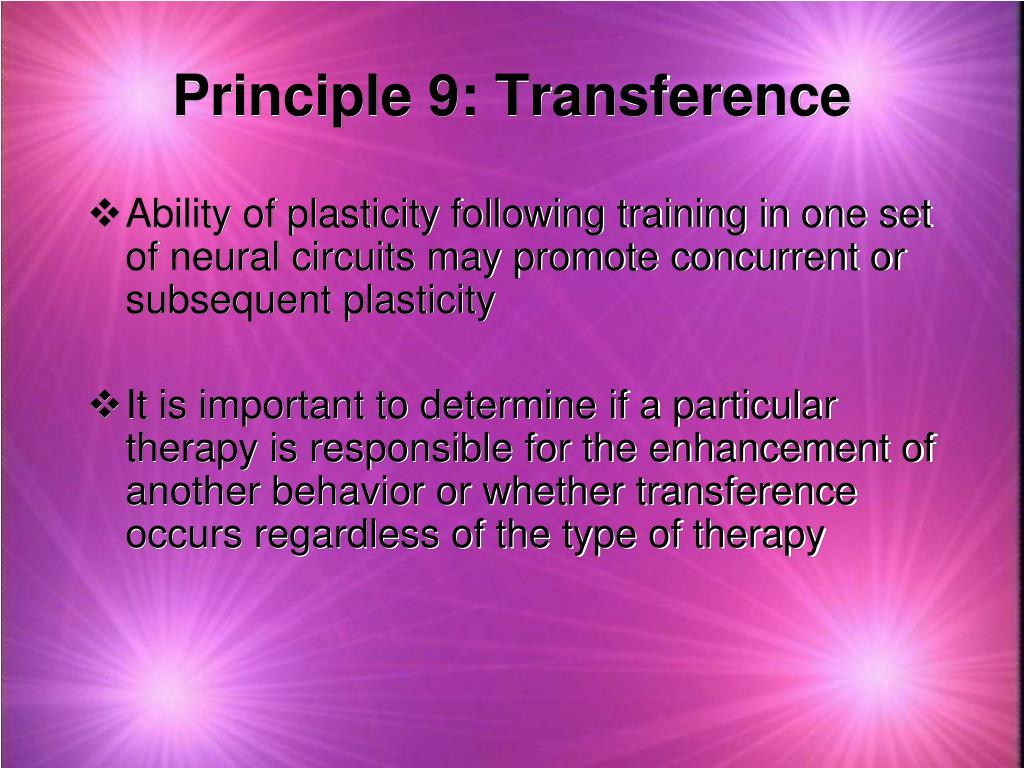 Principle 9: Transference

❖ Ability of plasticity following training in one set of neural circuits may promote concurrent or subsequent plasticity

❖ It is important to determine if a particular therapy is responsible for the enhancement of another behavior or whether transference occurs regardless of the type of therapy